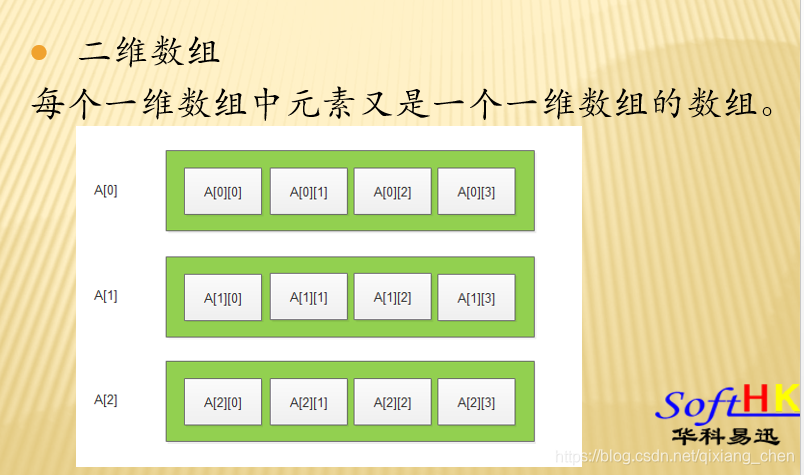 二维数组

每个一维数组中元素又是一个一维数组的数组。

A[0]
A[0][0] A[0][1] A[0][2] A[0][3]

A[1]
A[1][0] A[1][1] A[1][2] A[1][3]

A[2]
A[2][0] A[2][1] A[2][2] A[2][3]

SoftHK
华科易迅
https://blog.csdn.net/qixiang_chen